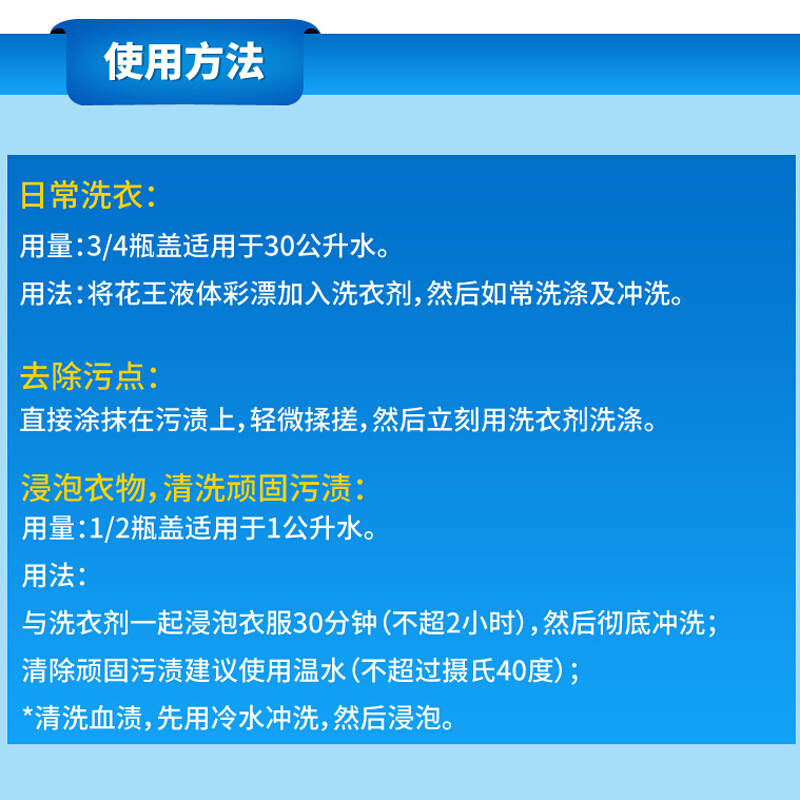 使用方法

日常洗衣：
用量：3/4瓶盖适用于30公升水。
用法：将花王液体彩漂加入洗衣剂，然后如常洗涤及冲洗。

去除污点：
直接涂抹在污渍上，轻微揉搓，然后立刻用洗衣剂洗涤。

浸泡衣物，清洗顽固污渍：
用量：1/2瓶盖适用于1公升水。
用法：
与洗衣剂一起浸泡衣服30分钟（不超2小时），然后彻底冲洗；
清除顽固污渍建议使用温水（不超过摄氏40度）；
*清洗血渍，先用冷水冲洗，然后浸泡。